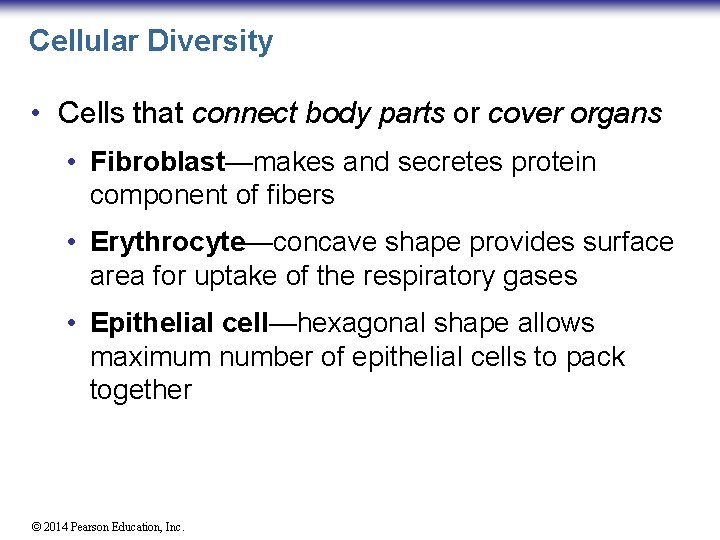 Cellular Diversity

• Cells that connect body parts or cover organs

• Fibroblast—makes and secretes protein component of fibers

• Erythrocyte—concave shape provides surface area for uptake of the respiratory gases

• Epithelial cell—hexagonal shape allows maximum number of epithelial cells to pack together

© 2014 Pearson Education, Inc.